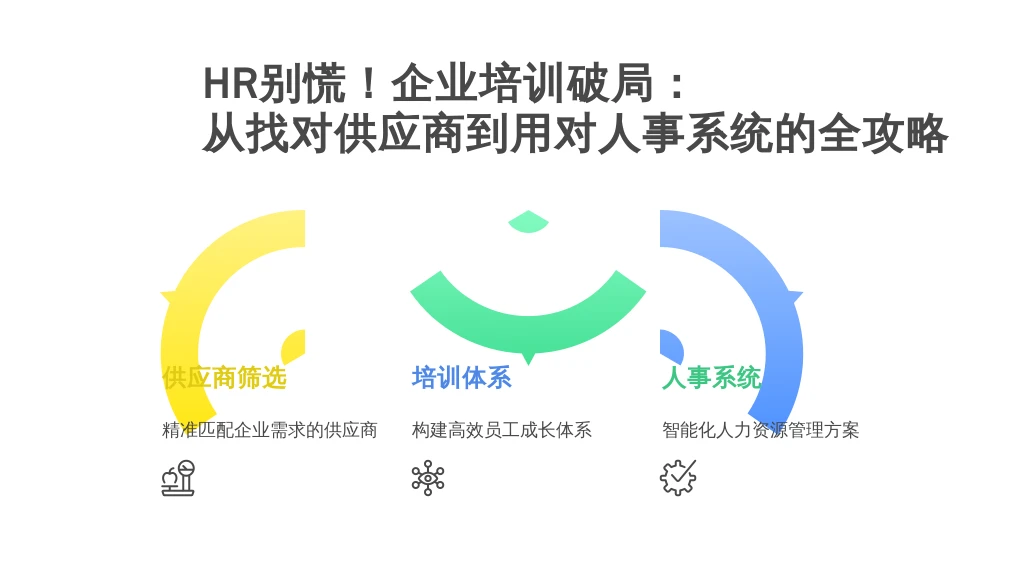 HR别慌！企业培训破局：
从找对供应商到用对人事系统的全攻略

供应商筛选

精准匹配企业需求的供应商

培训体系

构建高效员工成长体系

人事系统

智能化人力资源管理方案